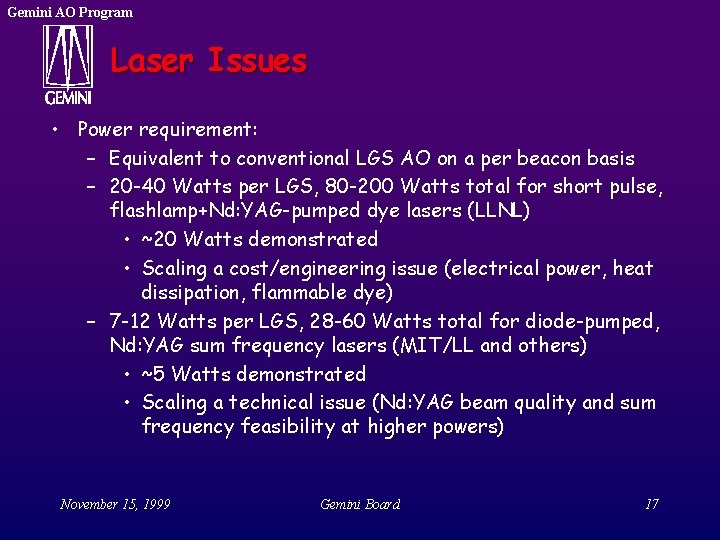 Gemini AO Program

GEMINI

Laser Issues

• Power requirement:
– Equivalent to conventional LGS AO on a per beacon basis
– 20-40 Watts per LGS, 80-200 Watts total for short pulse, flashlamp+Nd:YAG-pumped dye lasers (LLNL)
• ~20 Watts demonstrated
• Scaling a cost/engineering issue (electrical power, heat dissipation, flammable dye)
– 7-12 Watts per LGS, 28-60 Watts total for diode-pumped, Nd:YAG sum frequency lasers (MIT/LL and others)
• ~5 Watts demonstrated
• Scaling a technical issue (Nd:YAG beam quality and sum frequency feasibility at higher powers)

November 15, 1999 Gemini Board 17